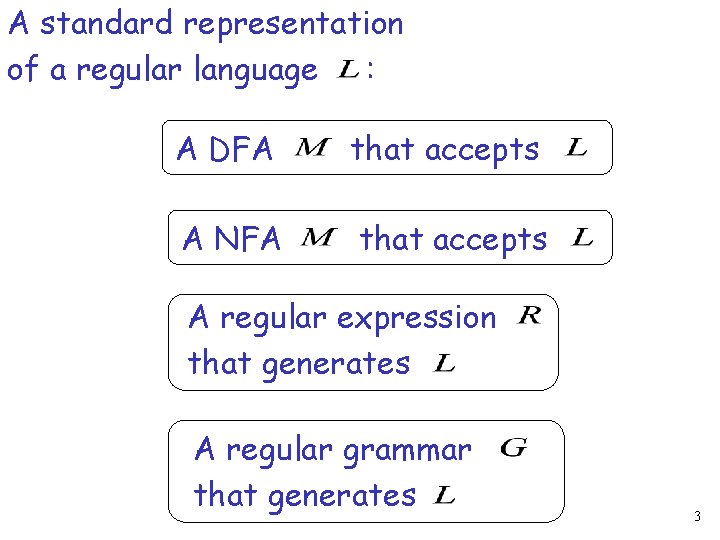 A standard representation of a regular language $L$:

A DFA $M$ that accepts $L$

A NFA $M$ that accepts $L$

A regular expression $R$ that generates $L$

A regular grammar $G$ that generates $L$

3